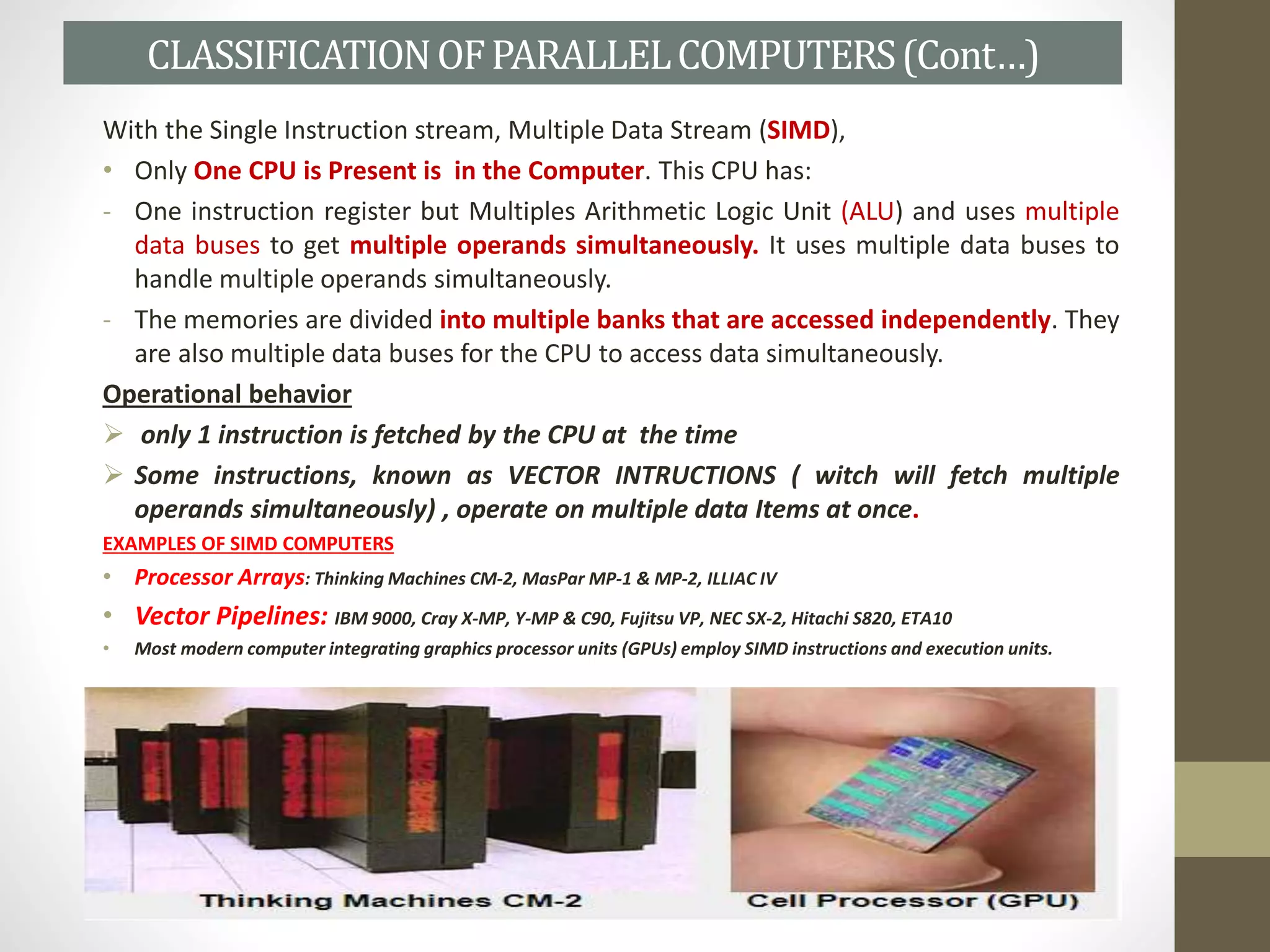 CLASSIFICATION OF PARALLEL COMPUTERS (Cont…)

With the Single Instruction stream, Multiple Data Stream (SIMD),

• Only One CPU is Present is in the Computer. This CPU has:

- One instruction register but Multiples Arithmetic Logic Unit (ALU) and uses multiple data buses to get multiple operands simultaneously. It uses multiple data buses to handle multiple operands simultaneously.

- The memories are divided into multiple banks that are accessed independently. They are also multiple data buses for the CPU to access data simultaneously.

Operational behavior

➢ only 1 instruction is fetched by the CPU at the time

➢ Some instructions, known as VECTOR INTRUCTIONS ( witch will fetch multiple operands simultaneously) , operate on multiple data Items at once.

EXAMPLES OF SIMD COMPUTERS

• Processor Arrays: Thinking Machines CM-2, MasPar MP-1 & MP-2, ILLIAC IV

• Vector Pipelines: IBM 9000, Cray X-MP, Y-MP & C90, Fujitsu VP, NEC SX-2, Hitachi S820, ETA10

• Most modern computer integrating graphics processor units (GPUs) employ SIMD instructions and execution units.

Thinking Machines CM-2

Cell Processor (GPU)